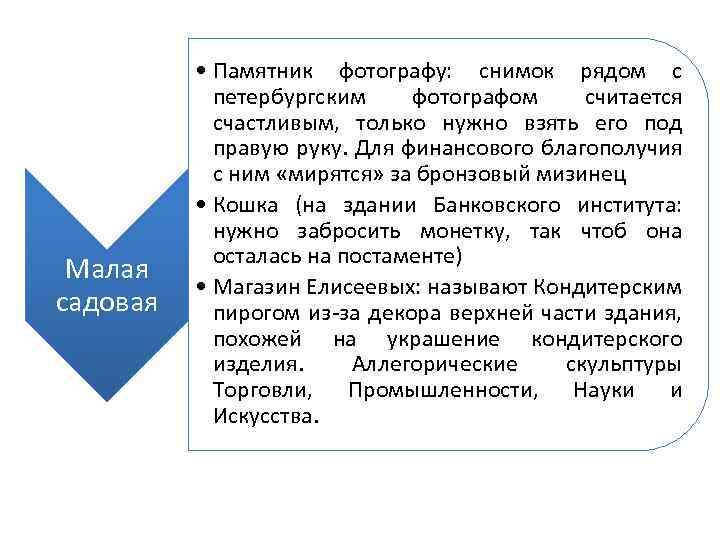 Малая садовая

• Памятник фотографу: снимок рядом с петербургским фотографом считается счастливым, только нужно взять его под правую руку. Для финансового благополучия с ним «мирятся» за бронзовый мизинец
• Кошка (на здании Банковского института: нужно забросить монетку, так чтоб она осталась на постаменте)
• Магазин Елисеевых: называют Кондитерским пирогом из-за декора верхней части здания, похожей на украшение кондитерского изделия. Аллегорические скульптуры Торговли, Промышленности, Науки и Искусства.